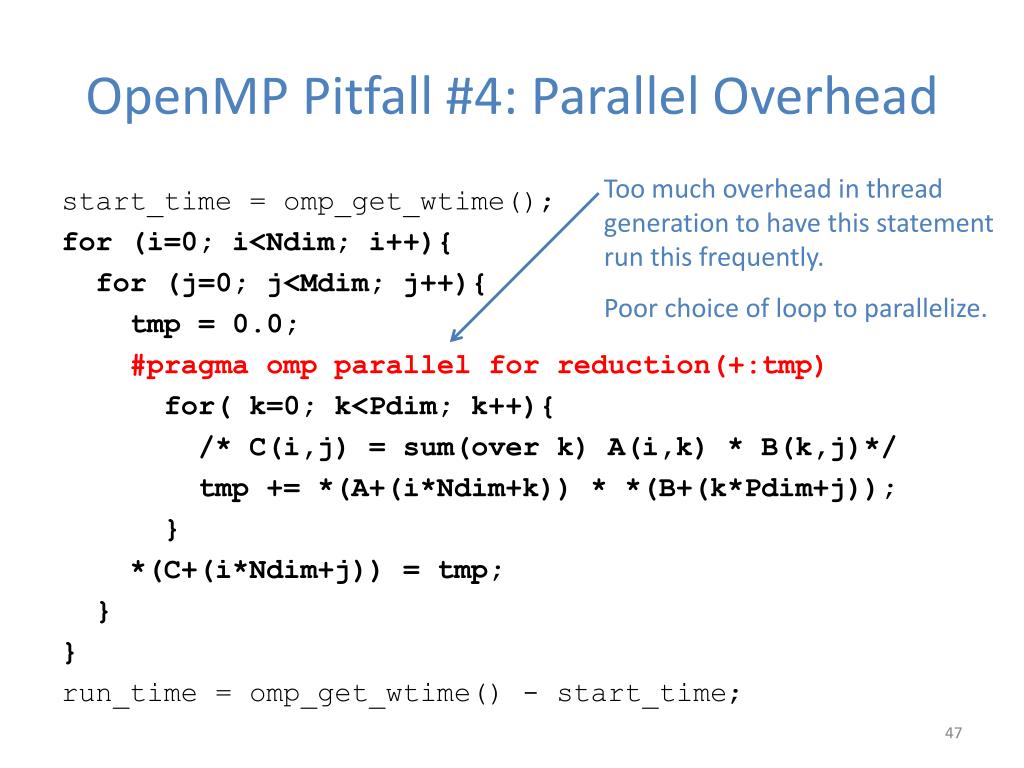 OpenMP Pitfall #4: Parallel Overhead

start_time = omp_get_wtime();
for (i=0; i<Ndim; i++){
  for (j=0; j<Mdim; j++){
    tmp = 0.0;
    #pragma omp parallel for reduction(+:tmp)
      for( k=0; k<Pdim; k++){
        /* C(i,j) = sum(over k) A(i,k) * B(k,j)*/
        tmp += *(A+(i*Ndim+k)) * *(B+(k*Pdim+j));
      }
    *(C+(i*Ndim+j)) = tmp;
  }
}
run_time = omp_get_wtime() - start_time;

Too much overhead in thread generation to have this statement run this frequently.

Poor choice of loop to parallelize.

47